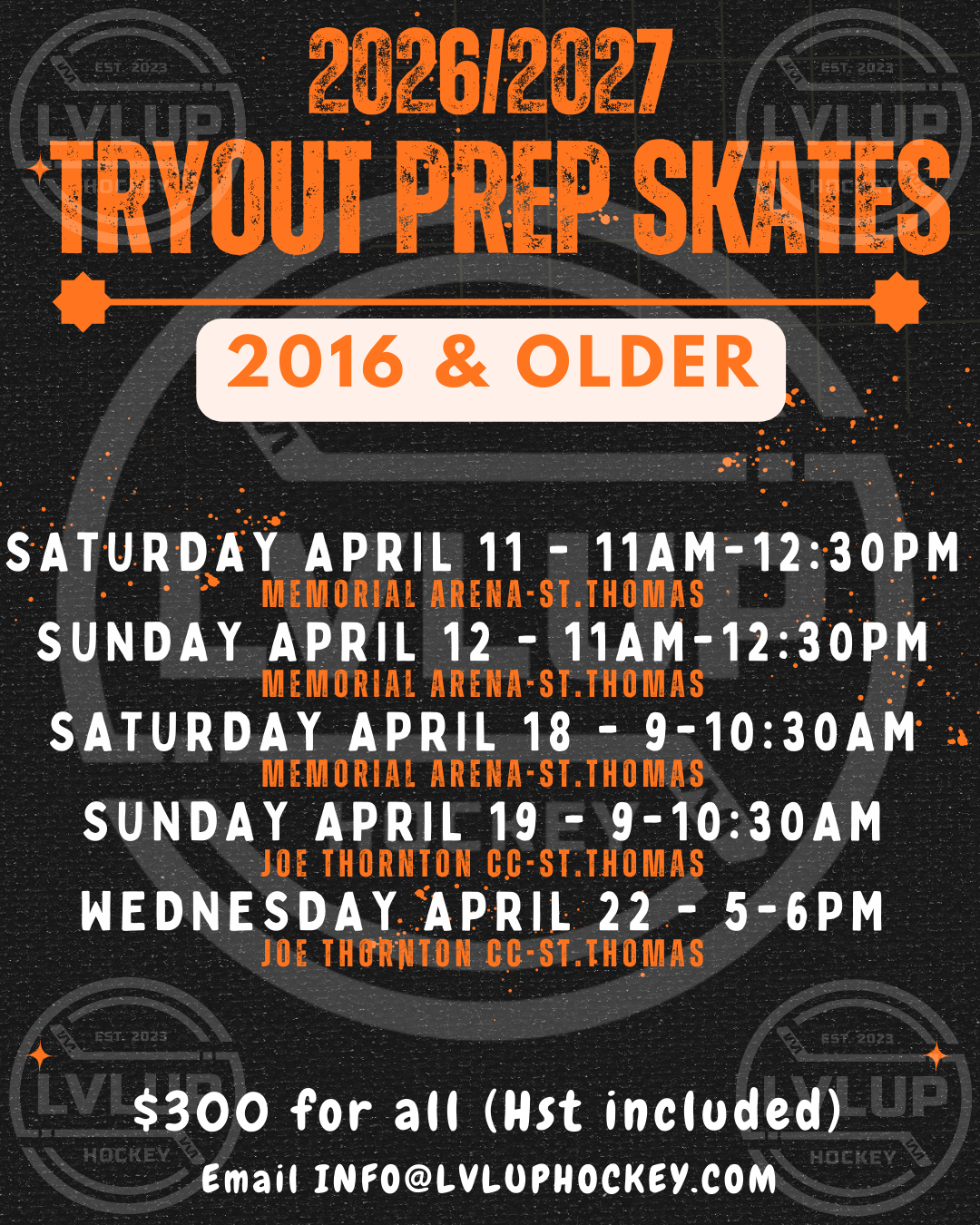 EST. 2023
LVLUP
HOCKEY

2026/2027
TRYOUT PREP SKATES

2016 & OLDER

SATURDAY APRIL 11 - 11AM-12:30PM
MEMORIAL ARENA-ST.THOMAS
SUNDAY APRIL 12 - 11AM-12:30PM
MEMORIAL ARENA-ST.THOMAS
SATURDAY APRIL 18 - 9-10:30AM
MEMORIAL ARENA-ST.THOMAS
SUNDAY APRIL 19 - 9-10:30AM
JOE THORNTON CC-ST.THOMAS
WEDNESDAY APRIL 22 - 5-6PM
JOE THORNTON CC-ST.THOMAS

$300 for all (Hst included)
Email INFO@LVLUPHOCKEY.COM